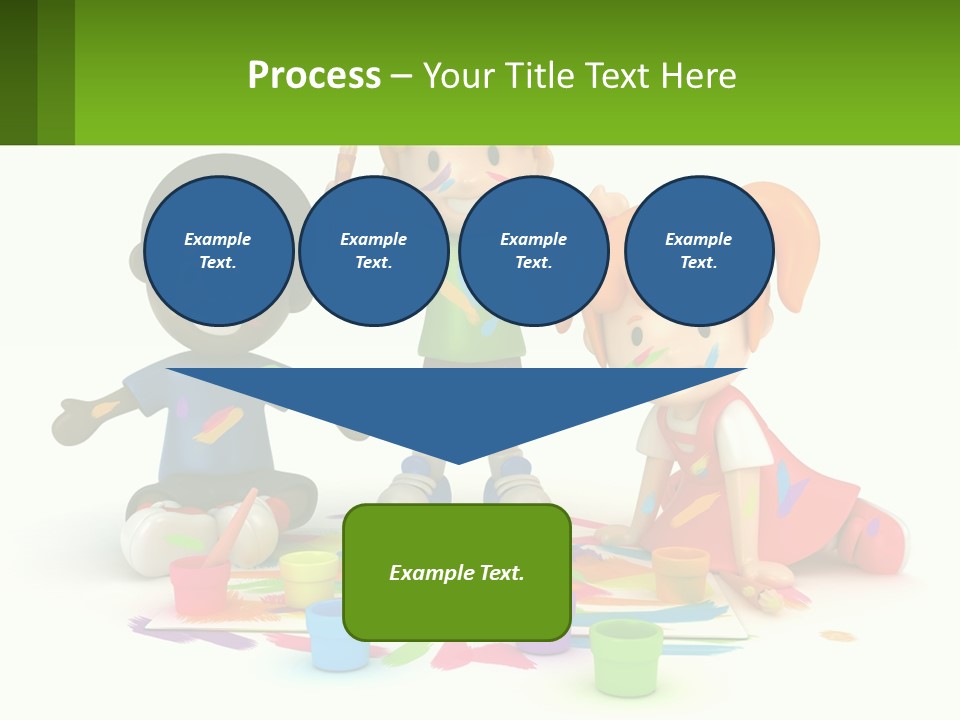 Process – Your Title Text Here

Example Text.

Example Text.

Example Text.

Example Text.

Example Text.